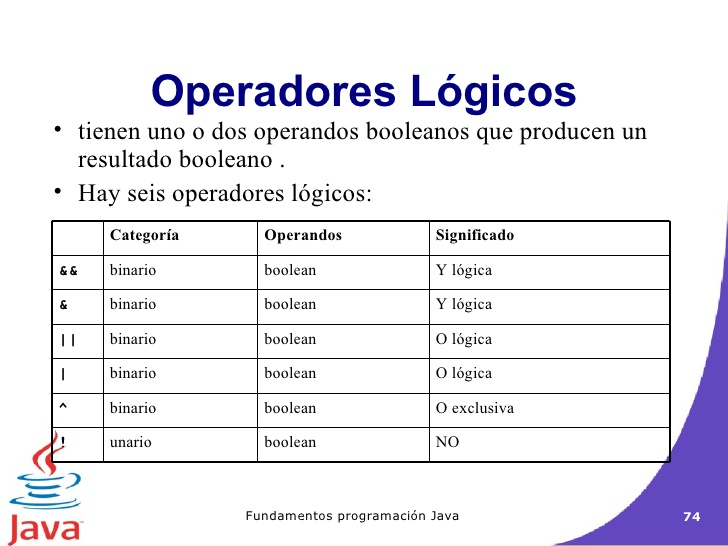 Operadores Lógicos

• tienen uno o dos operandos booleanos que producen un resultado booleano .

• Hay seis operadores lógicos:

| | Categoría | Operandos | Significado |
|---|---|---|---|
| && | binario | boolean | Y lógica |
| & | binario | boolean | Y lógica |
| \|\| | binario | boolean | O lógica |
| \| | binario | boolean | O lógica |
| ^ | binario | boolean | O exclusiva |
| ! | unario | boolean | NO |

Java

Fundamentos programación Java

74